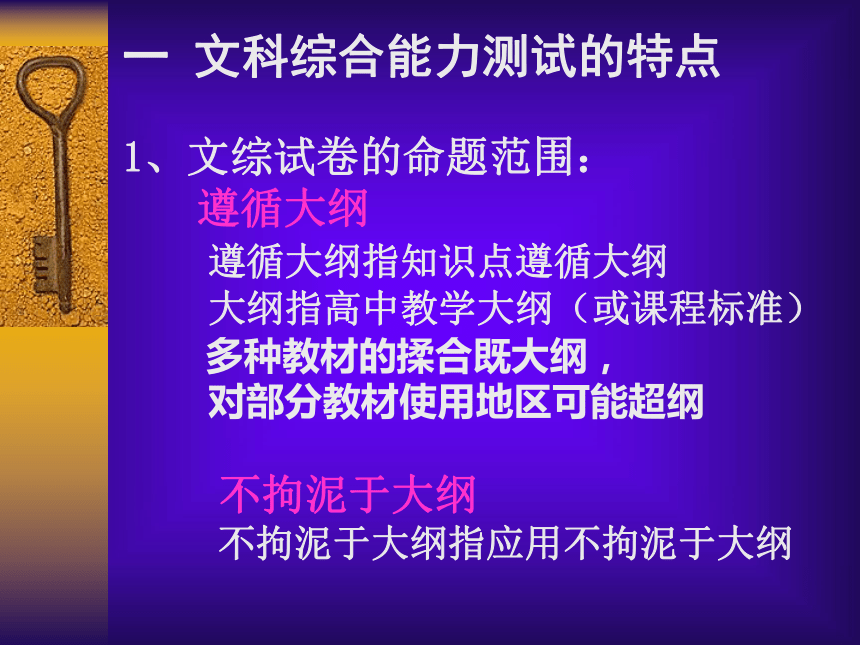 一 文科综合能力测试的特点

1、文综试卷的命题范围：

遵循大纲

遵循大纲指知识点遵循大纲

大纲指高中教学大纲（或课程标准）

多种教材的揉合既大纲，

对部分教材使用地区可能超纲

不拘泥于大纲

不拘泥于大纲指应用不拘泥于大纲